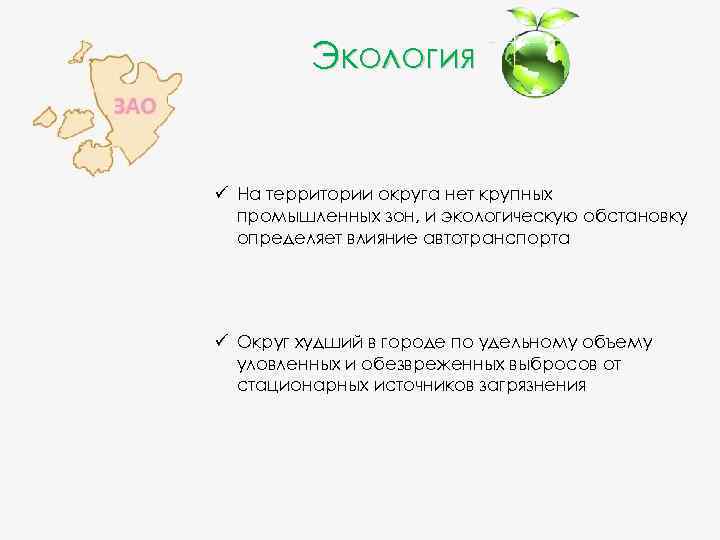 ЗАО

Экология

✓ На территории округа нет крупных промышленных зон, и экологическую обстановку определяет влияние автотранспорта

✓ Округ худший в городе по удельному объему уловленных и обезвреженных выбросов от стационарных источников загрязнения